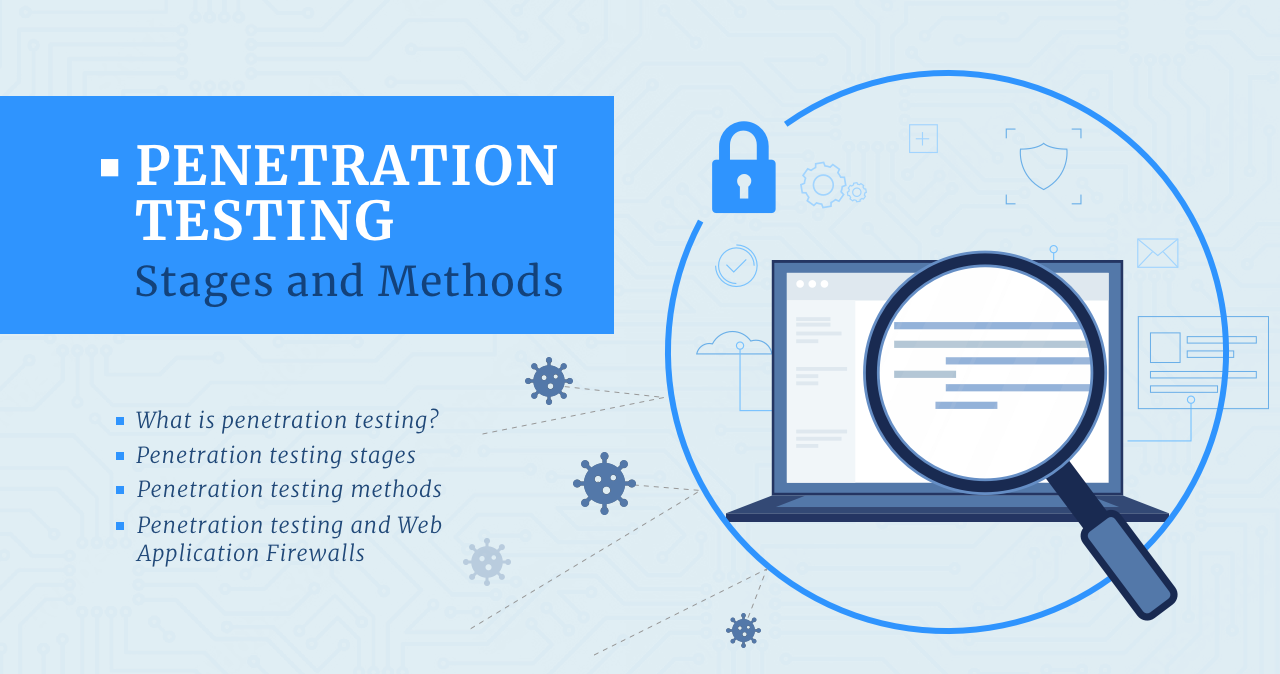 PENETRATION TESTING
Stages and Methods

What is penetration testing?
Penetration testing stages
Penetration testing methods
Penetration testing and Web Application Firewalls